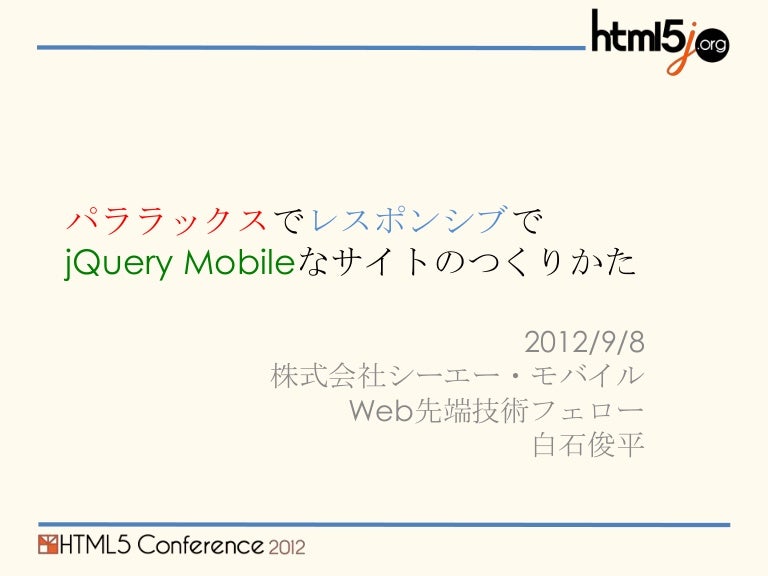 html5j.org

パララックスでレスポンシブで
jQuery Mobileなサイトのつくりかた

2012/9/8
株式会社シーエー・モバイル
Web先端技術フェロー
白石俊平

HTML5 Conference 2012